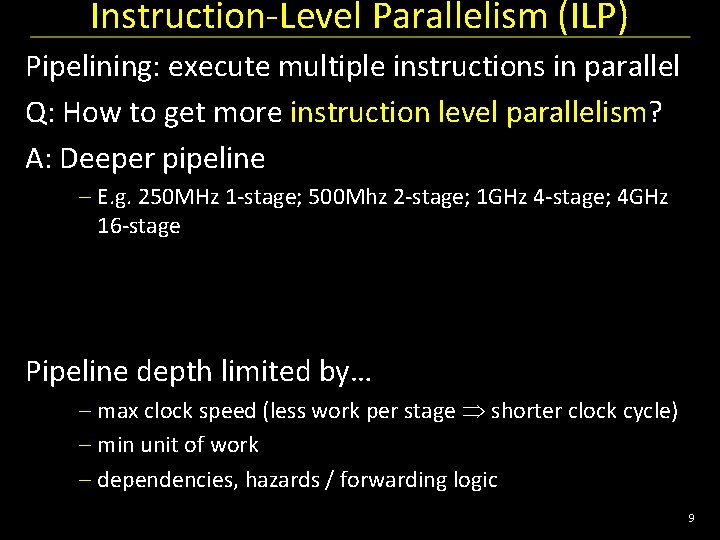 Instruction-Level Parallelism (ILP)

Pipelining: execute multiple instructions in parallel

Q: How to get more instruction level parallelism?

A: Deeper pipeline

– E.g. 250MHz 1-stage; 500Mhz 2-stage; 1GHz 4-stage; 4GHz 16-stage

Pipeline depth limited by…

– max clock speed (less work per stage $\Rightarrow$ shorter clock cycle)

– min unit of work

– dependencies, hazards / forwarding logic

9